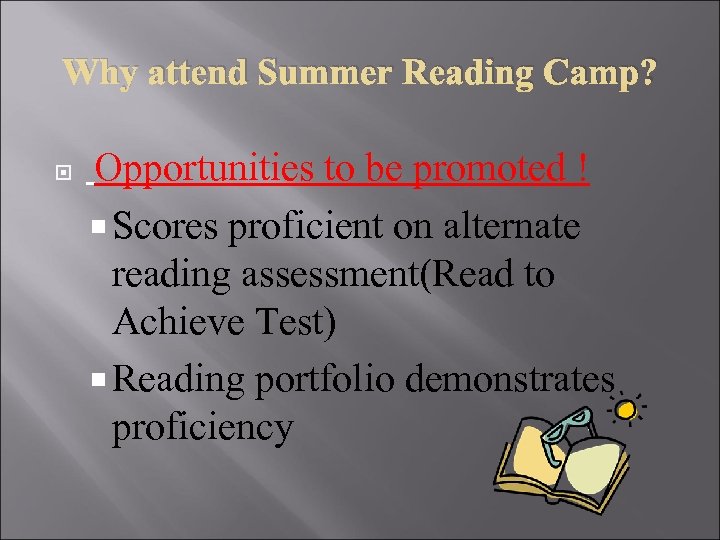 Why attend Summer Reading Camp?

Opportunities to be promoted !

Scores proficient on alternate reading assessment(Read to Achieve Test)

Reading portfolio demonstrates proficiency